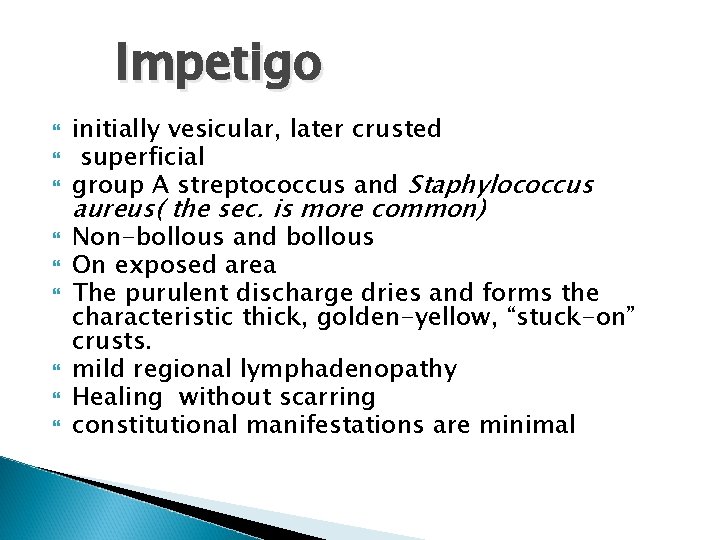 Impetigo

initially vesicular, later crusted
superficial
group A streptococcus and Staphylococcus aureus( the sec. is more common)
Non-bollous and bollous
On exposed area
The purulent discharge dries and forms the characteristic thick, golden-yellow, “stuck-on” crusts.
mild regional lymphadenopathy
Healing without scarring
constitutional manifestations are minimal